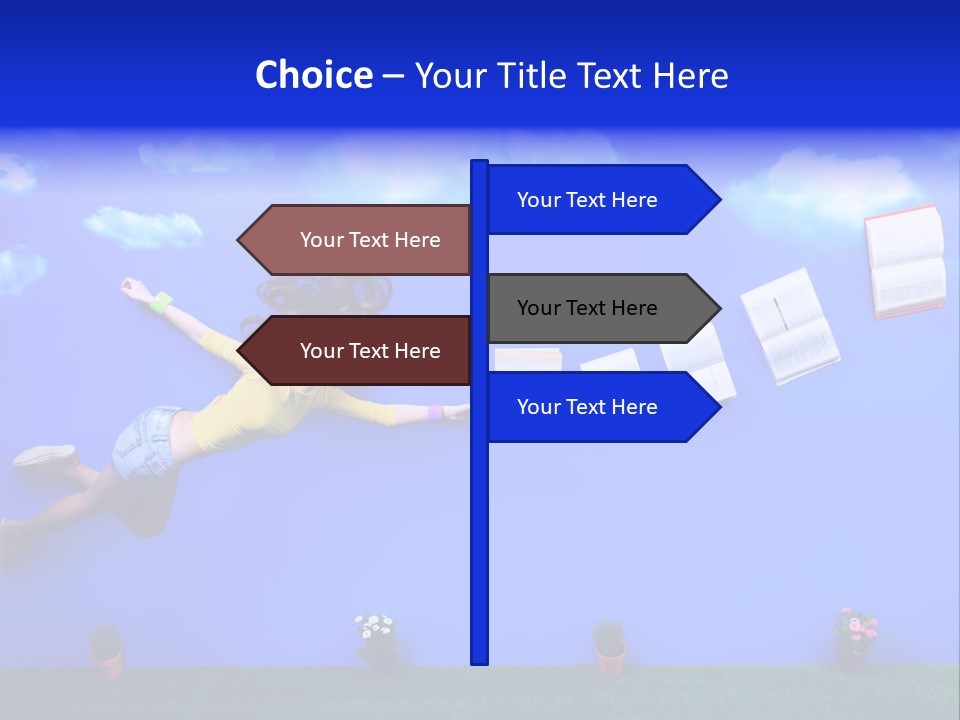 Choice – Your Title Text Here

Your Text Here

Your Text Here

Your Text Here

Your Text Here

Your Text Here